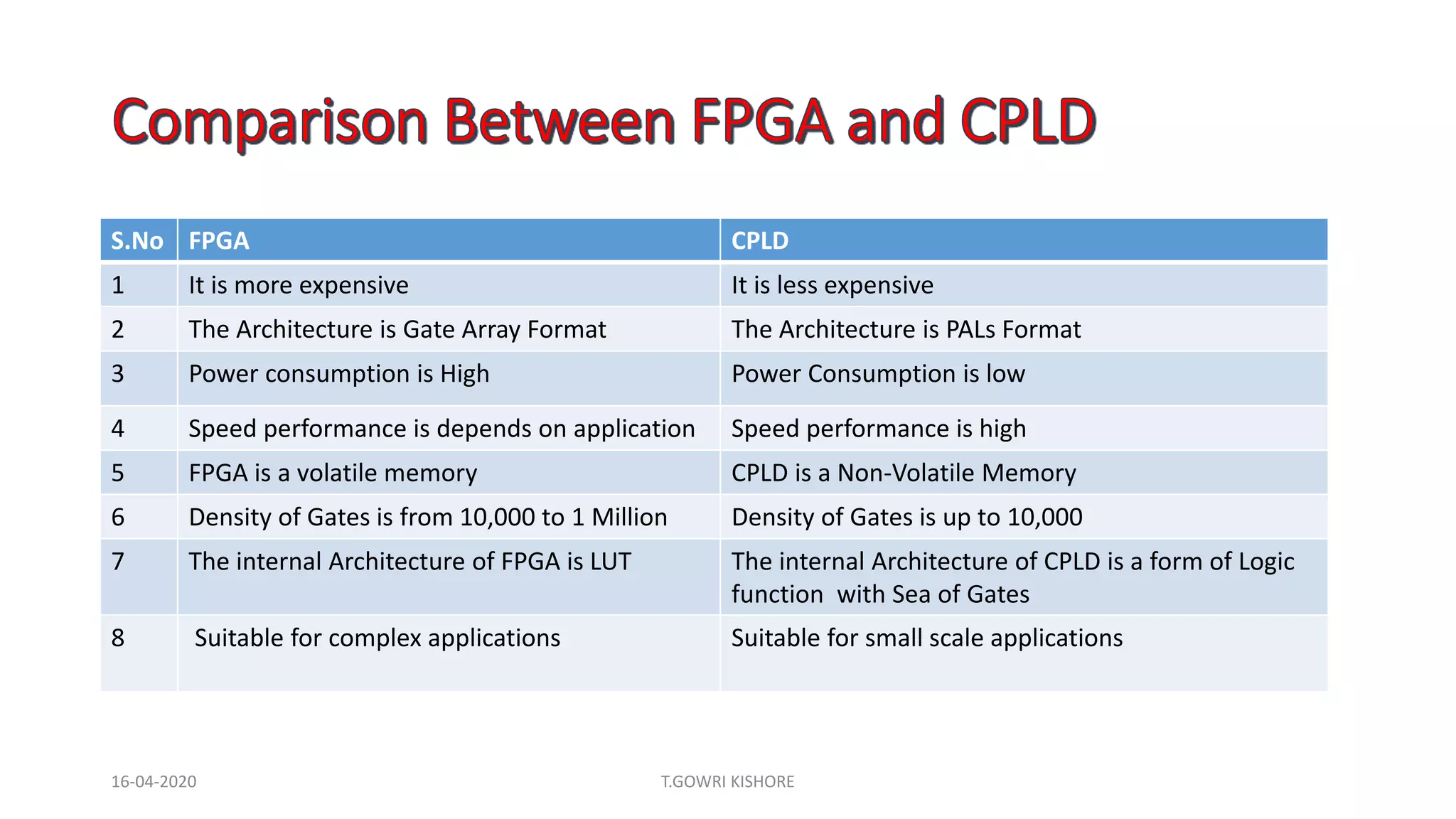 Comparison Between FPGA and CPLD

| S.No | FPGA | CPLD |
|---|---|---|
| 1 | It is more expensive | It is less expensive |
| 2 | The Architecture is Gate Array Format | The Architecture is PALs Format |
| 3 | Power consumption is High | Power Consumption is low |
| 4 | Speed performance is depends on application | Speed performance is high |
| 5 | FPGA is a volatile memory | CPLD is a Non-Volatile Memory |
| 6 | Density of Gates is from 10,000 to 1 Million | Density of Gates is up to 10,000 |
| 7 | The internal Architecture of FPGA is LUT | The internal Architecture of CPLD is a form of Logic function with Sea of Gates |
| 8 | Suitable for complex applications | Suitable for small scale applications |

16-04-2020

T.GOWRI KISHORE